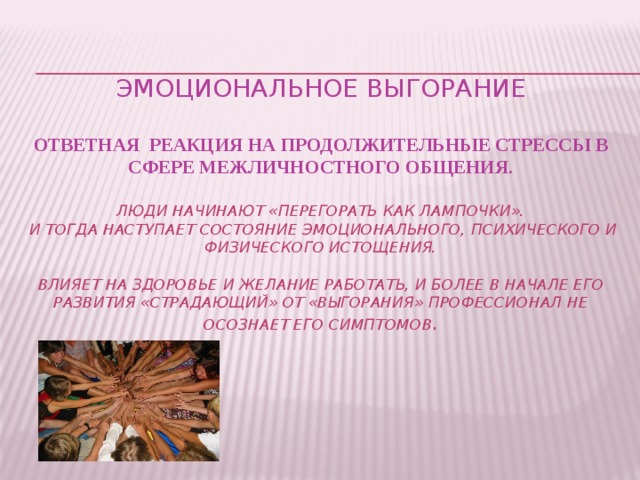 ЭМОЦИОНАЛЬНОЕ ВЫГОРАНИЕ

ОТВЕТНАЯ РЕАКЦИЯ НА ПРОДОЛЖИТЕЛЬНЫЕ СТРЕССЫ В СФЕРЕ МЕЖЛИЧНОСТНОГО ОБЩЕНИЯ.

ЛЮДИ НАЧИНАЮТ «ПЕРЕГОРАТЬ КАК ЛАМПОЧКИ».
И ТОГДА НАСТУПАЕТ СОСТОЯНИЕ ЭМОЦИОНАЛЬНОГО, ПСИХИЧЕСКОГО И ФИЗИЧЕСКОГО ИСТОЩЕНИЯ.

ВЛИЯЕТ НА ЗДОРОВЬЕ И ЖЕЛАНИЕ РАБОТАТЬ, И БОЛЕЕ В НАЧАЛЕ ЕГО РАЗВИТИЯ «СТРАДАЮЩИЙ» ОТ «ВЫГОРАНИЯ» ПРОФЕССИОНАЛ НЕ ОСОЗНАЕТ ЕГО СИМПТОМОВ.